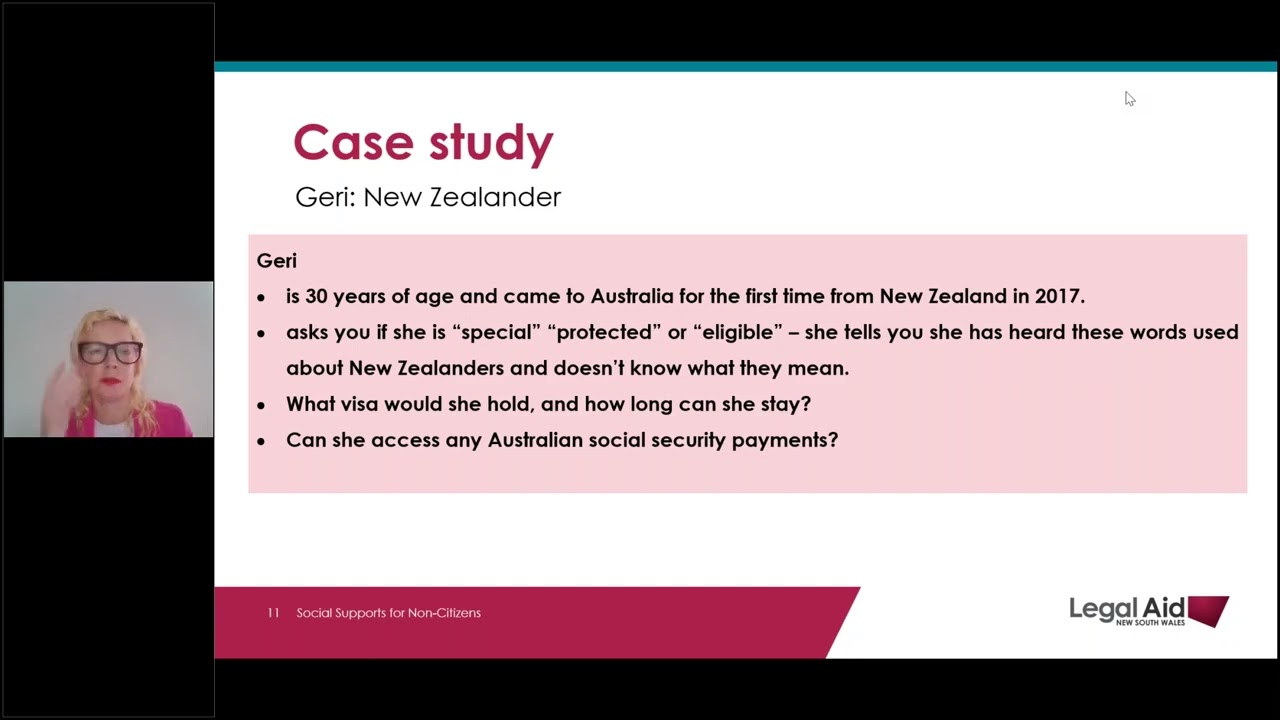 Case study
Geri: New Zealander

Geri
• is 30 years of age and came to Australia for the first time from New Zealand in 2017.
• asks you if she is “special” “protected” or “eligible” – she tells you she has heard these words used about New Zealanders and doesn’t know what they mean.
• What visa would she hold, and how long can she stay?
• Can she access any Australian social security payments?

11 Social Supports for Non-Citizens

Legal Aid NEW SOUTH WALES